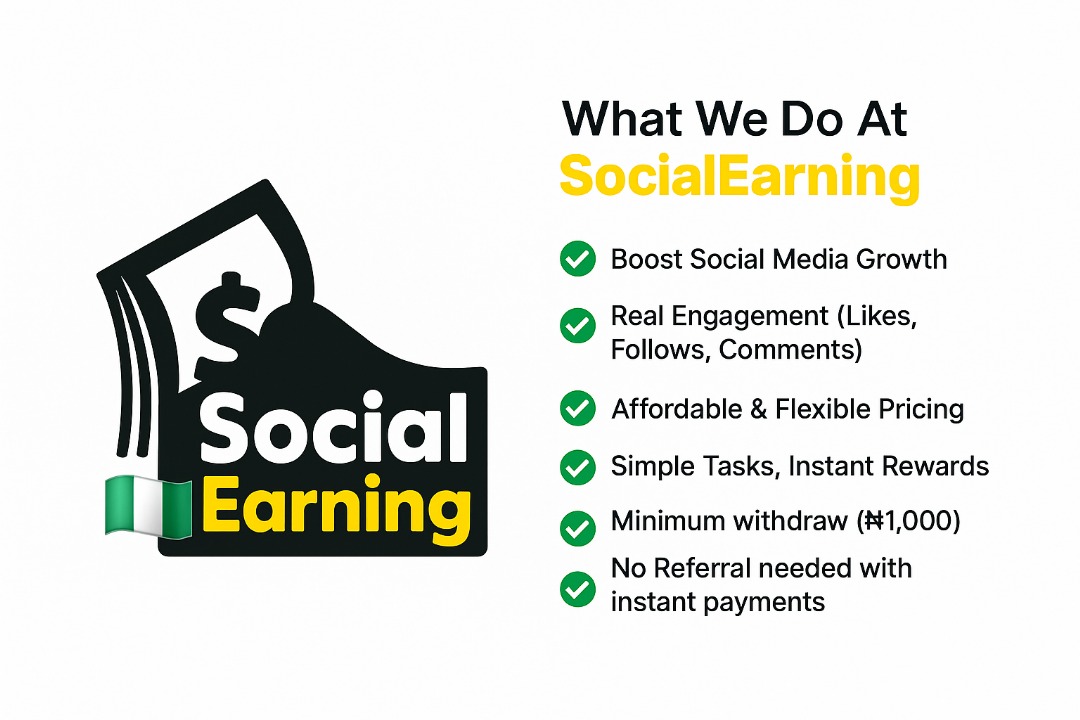 $

Social
Earning

What We Do At
SocialEarning

Boost Social Media Growth

Real Engagement (Likes, Follows, Comments)

Affordable & Flexible Pricing

Simple Tasks, Instant Rewards

Minimum withdraw (₦1,000)

No Referral needed with instant payments